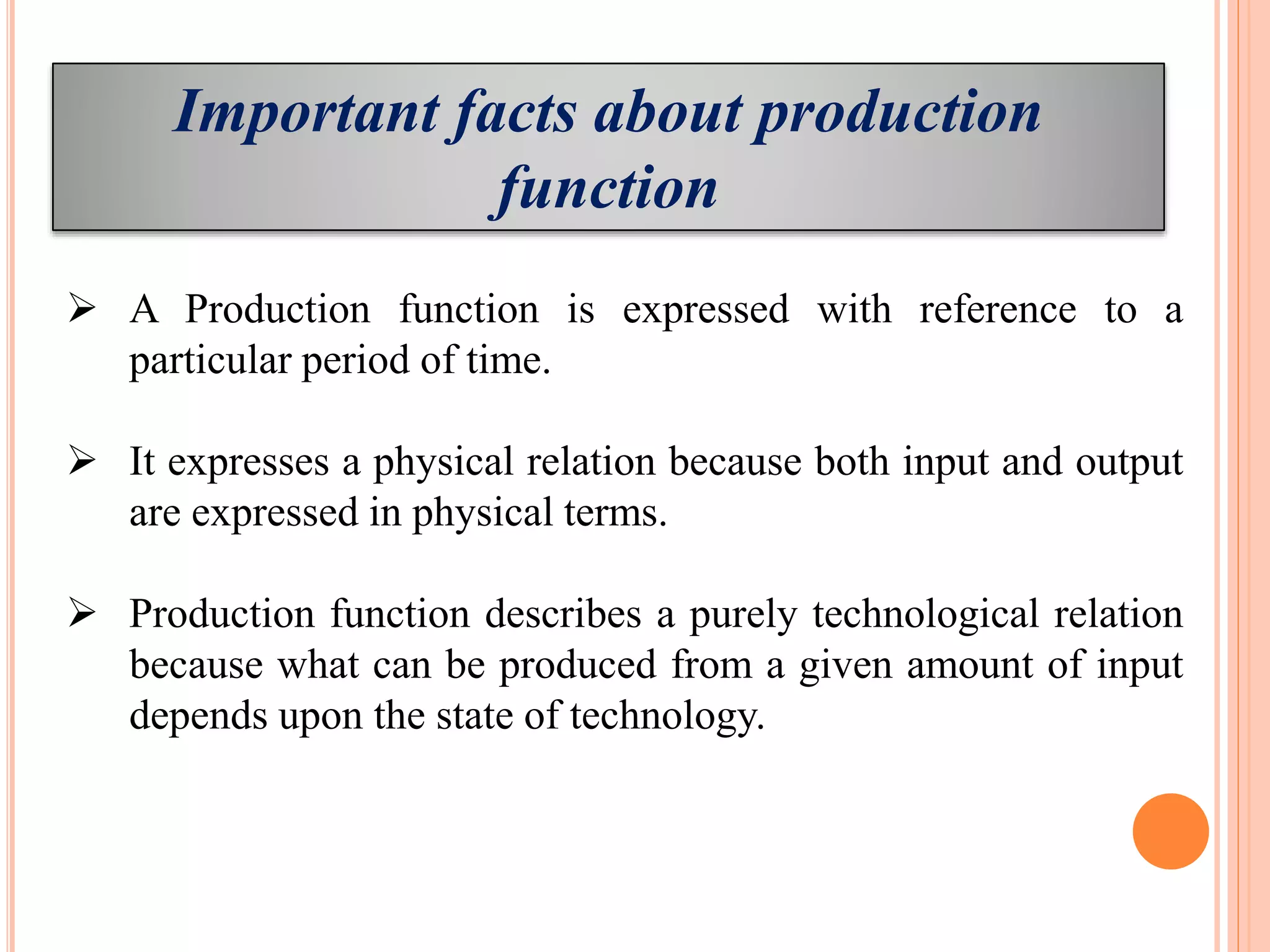 Important facts about production function

➢ A Production function is expressed with reference to a particular period of time.

➢ It expresses a physical relation because both input and output are expressed in physical terms.

➢ Production function describes a purely technological relation because what can be produced from a given amount of input depends upon the state of technology.